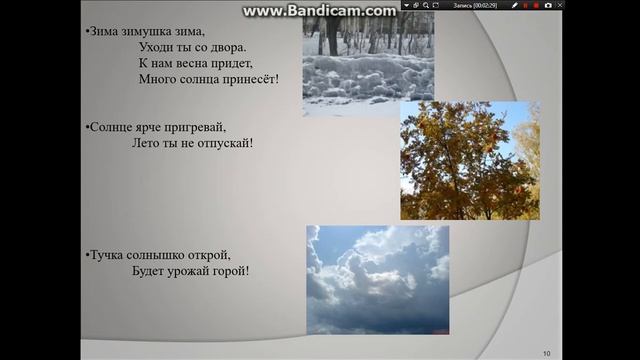 www.Bandicam.com

Запись [00:02:29]

•Зима зимушка зима,
Уходи ты со двора.
К нам весна придет,
Много солнца принесёт!

•Солнце ярче пригревай,
Лето ты не отпускай!

•Тучка солнышко открой,
Будет урожай горой!

10